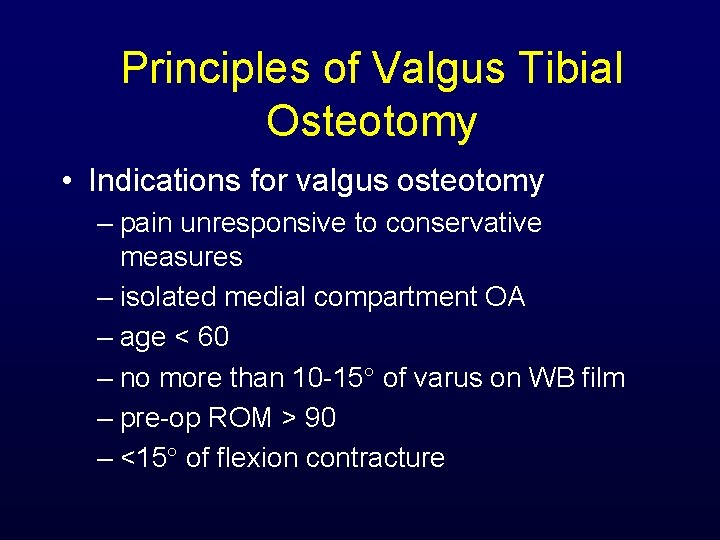 Principles of Valgus Tibial Osteotomy

• Indications for valgus osteotomy
– pain unresponsive to conservative measures
– isolated medial compartment OA
– age < 60
– no more than 10-15° of varus on WB film
– pre-op ROM > 90
– <15° of flexion contracture